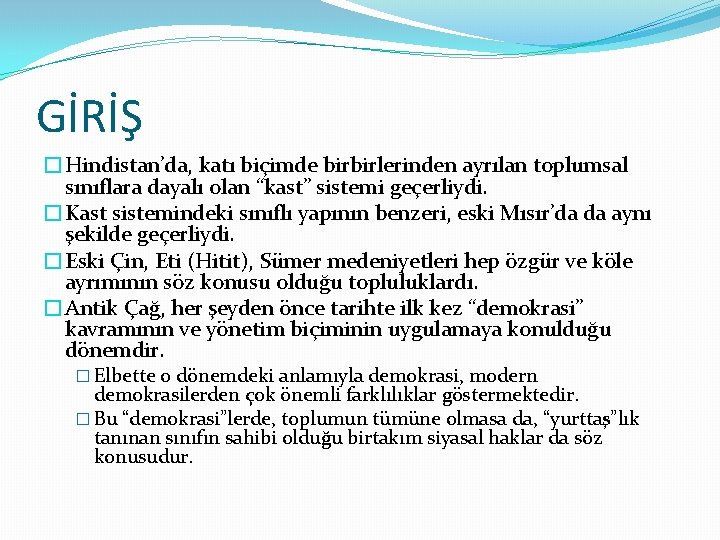 GİRİŞ

Hindistan'da, katı biçimde birbirlerinden ayrılan toplumsal sınıflara dayalı olan "kast" sistemi geçerliydi.

Kast sistemindeki sınıflı yapının benzeri, eski Mısır'da da aynı şekilde geçerliydi.

Eski Çin, Eti (Hitit), Sümer medeniyetleri hep özgür ve köle ayrımının söz konusu olduğu topluluklardı.

Antik Çağ, her şeyden önce tarihte ilk kez "demokrasi" kavramının ve yönetim biçiminin uygulamaya konulduğu dönemdir.

Elbette o dönemdeki anlamıyla demokrasi, modern demokrasilerden çok önemli farklılıklar göstermektedir.

Bu "demokrasi"lerde, toplumun tümüne olmasa da, "yurttaş"lık tanınan sınıfın sahibi olduğu birtakım siyasal haklar da söz konusudur.